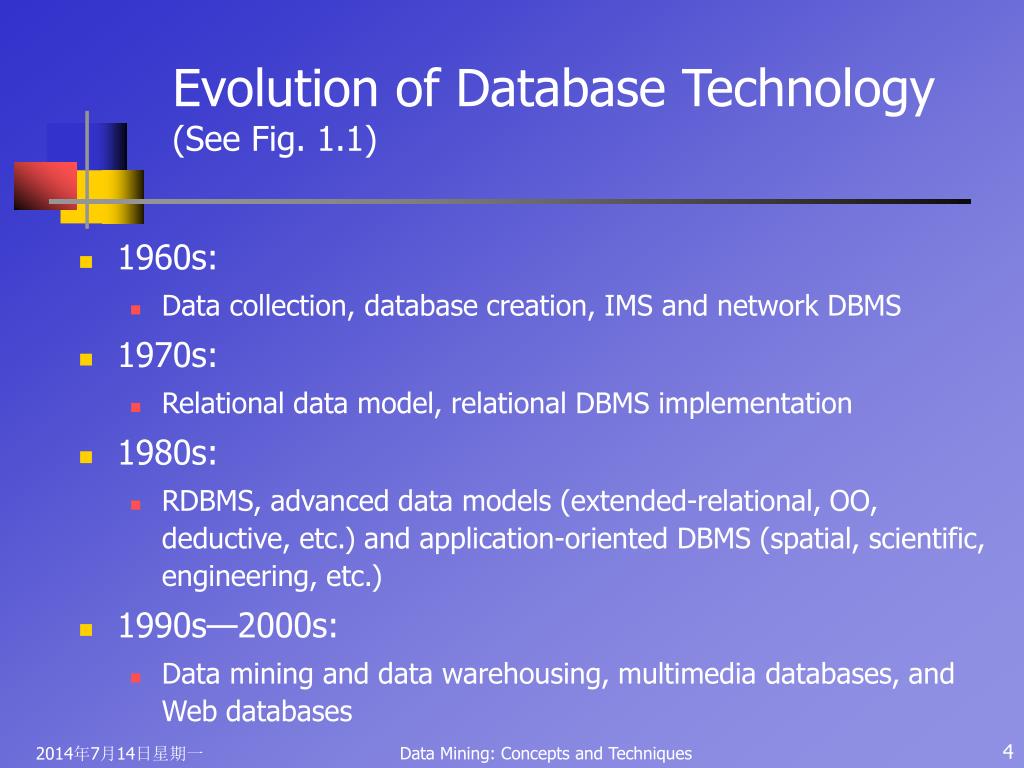 Evolution of Database Technology
(See Fig. 1.1)

1960s:
Data collection, database creation, IMS and network DBMS

1970s:
Relational data model, relational DBMS implementation

1980s:
RDBMS, advanced data models (extended-relational, OO, deductive, etc.) and application-oriented DBMS (spatial, scientific, engineering, etc.)

1990s—2000s:
Data mining and data warehousing, multimedia databases, and Web databases

2014年7月14日星期一

Data Mining: Concepts and Techniques

4